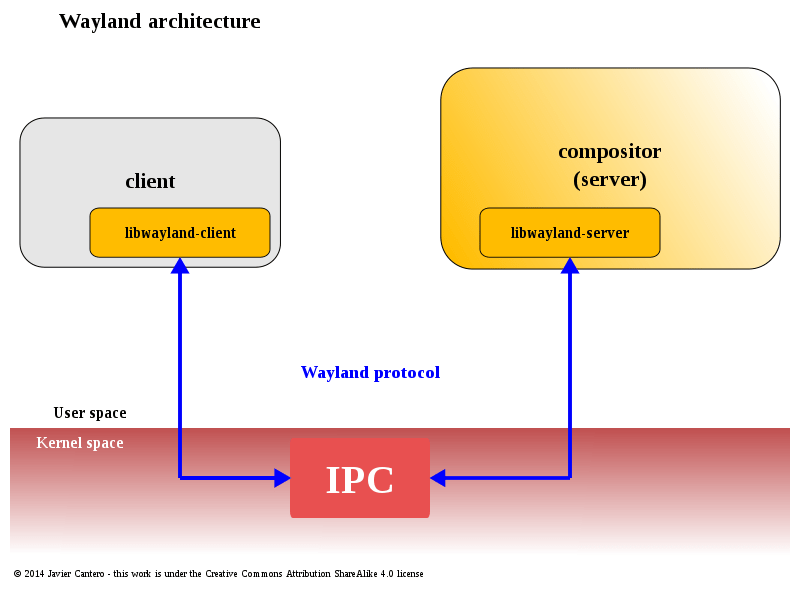 Wayland architecture

client

libwayland-client

compositor
(server)

libwayland-server

Wayland protocol

User space

Kernel space

IPC

© 2014 Javier Cantero - this work is under the Creative Commons Attribution ShareAlike 4.0 license